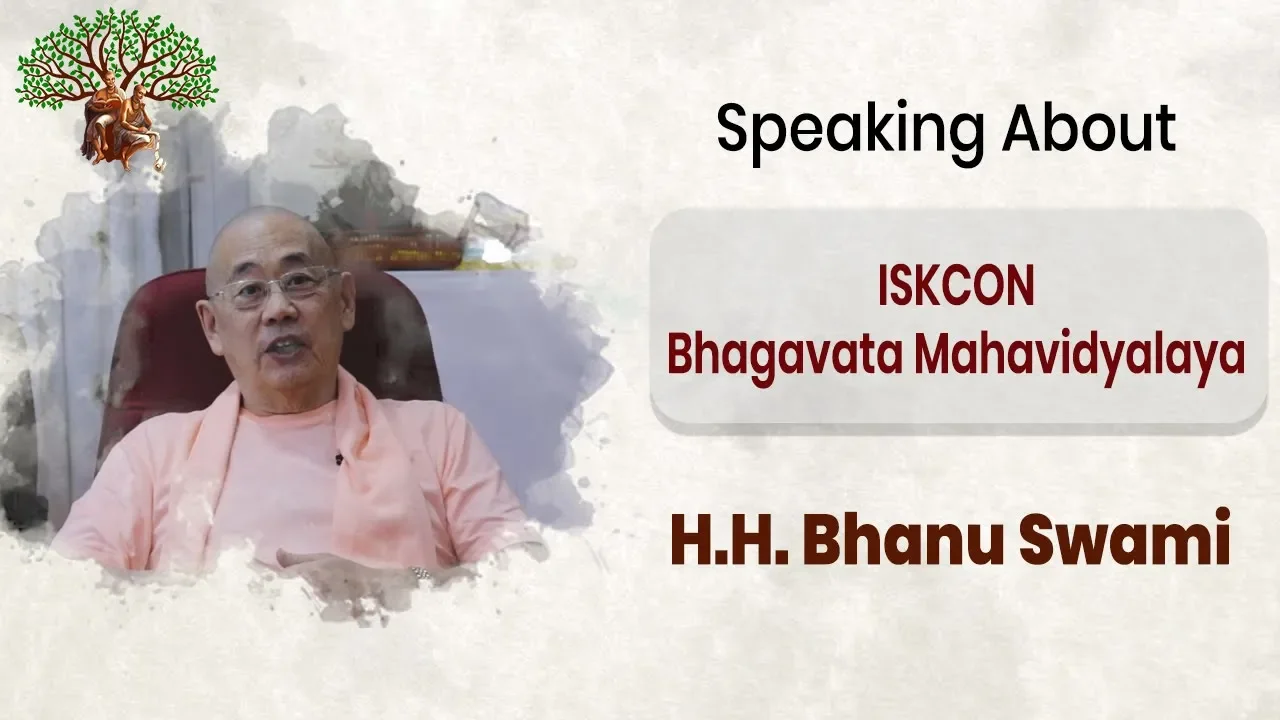 Speaking About

ISKCON
Bhagavata Mahavidyalaya

H.H. Bhanu Swami